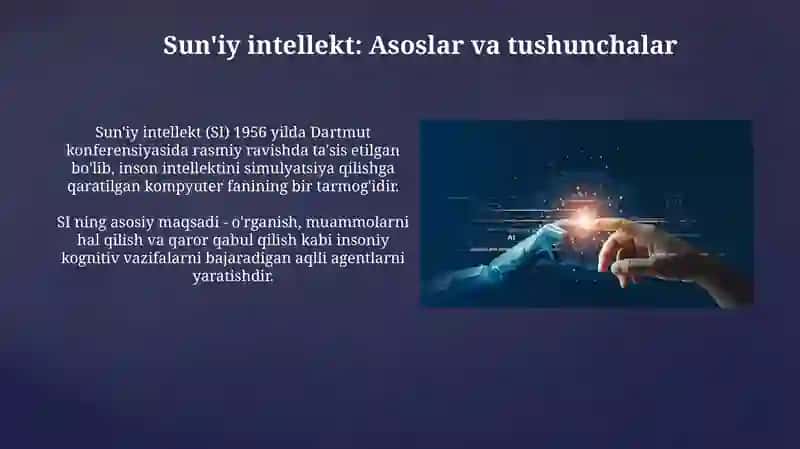 Sun'iy intellekt: Asoslar va tushunchalar

Sun'iy intellekt (SI) 1956 yilda Dartmut konferensiyasida rasmiy ravishda ta'sis etilgan bo'lib, inson intellektini simulyatsiya qilishga qaratilgan kompyuter fanining bir tarmog'idir.

SI ning asosiy maqsadi - o'rganish, muammolarni hal qilish va qaror qabul qilish kabi insoniy kognitiv vazifalarni bajaradigan aqlli agentlarni yaratishdir.

AI